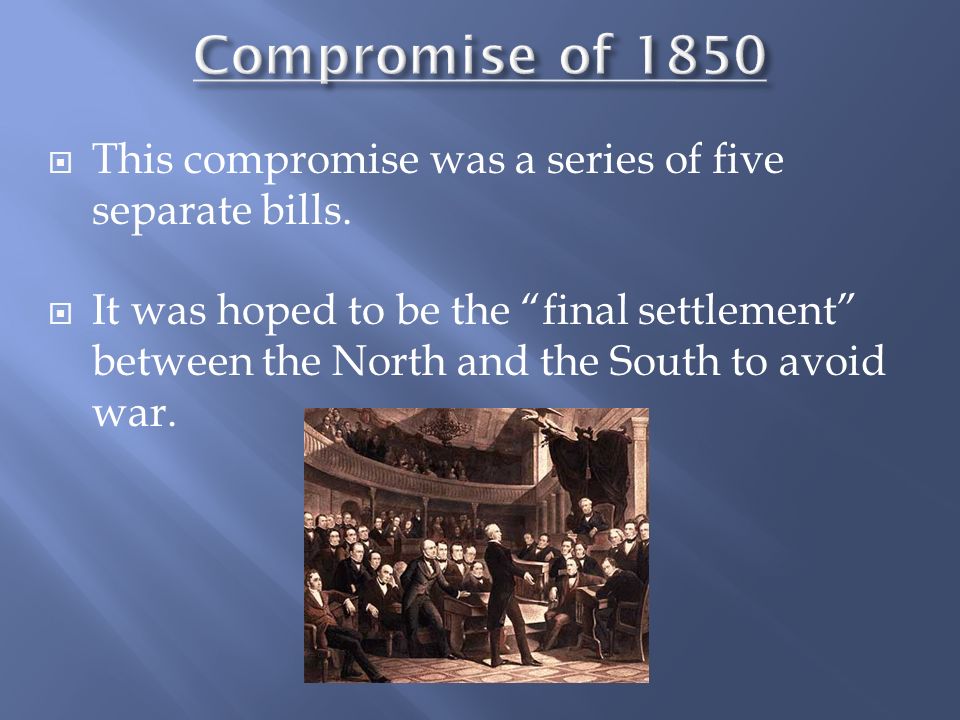 Compromise of 1850

This compromise was a series of five separate bills.

It was hoped to be the “final settlement” between the North and the South to avoid war.